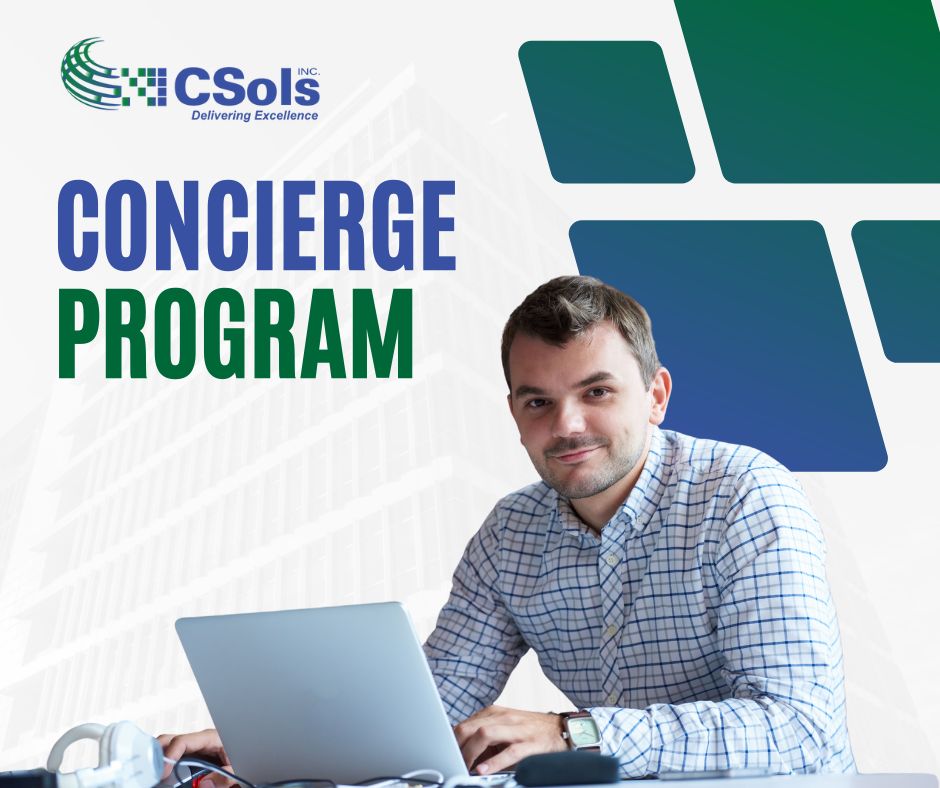 CSols INC.
Delivering Excellence

CONCIERGE
PROGRAM